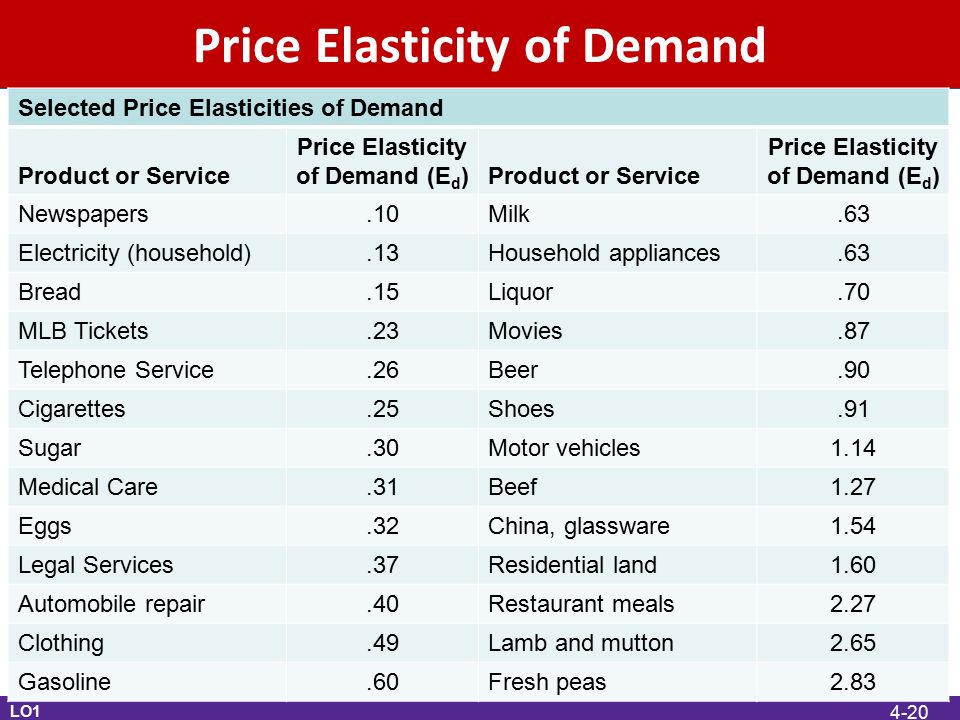 Price Elasticity of Demand

Selected Price Elasticities of Demand

| Product or Service | Price Elasticity of Demand ($E_d$) | Product or Service | Price Elasticity of Demand ($E_d$) |
|---|---|---|---|
| Newspapers | .10 | Milk | .63 |
| Electricity (household) | .13 | Household appliances | .63 |
| Bread | .15 | Liquor | .70 |
| MLB Tickets | .23 | Movies | .87 |
| Telephone Service | .26 | Beer | .90 |
| Cigarettes | .25 | Shoes | .91 |
| Sugar | .30 | Motor vehicles | 1.14 |
| Medical Care | .31 | Beef | 1.27 |
| Eggs | .32 | China, glassware | 1.54 |
| Legal Services | .37 | Residential land | 1.60 |
| Automobile repair | .40 | Restaurant meals | 2.27 |
| Clothing | .49 | Lamb and mutton | 2.65 |
| Gasoline | .60 | Fresh peas | 2.83 |

LO1

4-20